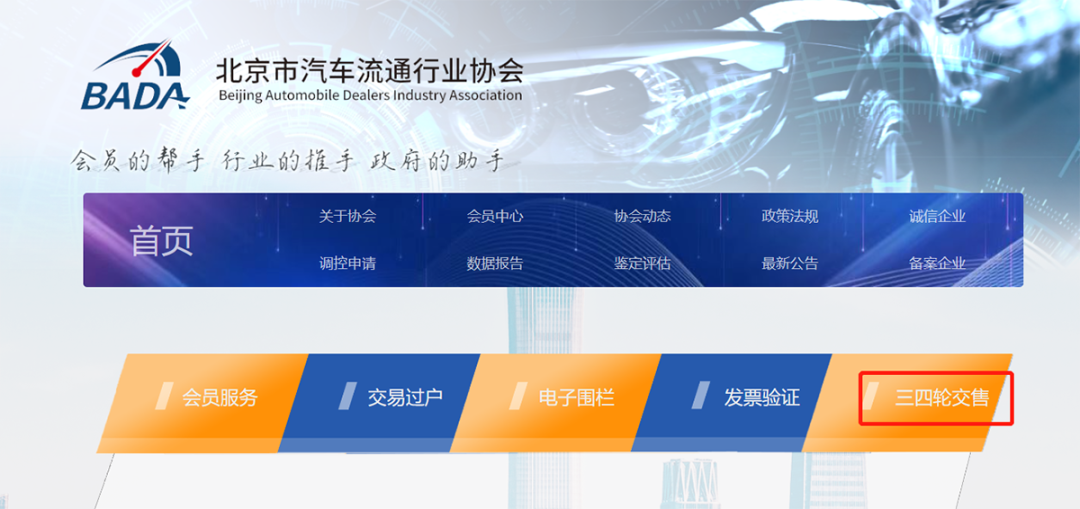 BADA
北京市汽车流通行业协会
Beijing Automobile Dealers Industry Association

会员的帮手 行业的推手 政府的助手

首页
关于协会
会员中心
协会动态
政策法规
诚信企业
调控申请
数据报告
鉴定评估
最新公告
备案企业

会员服务
交易过户
电子围栏
发票验证
三四轮交售